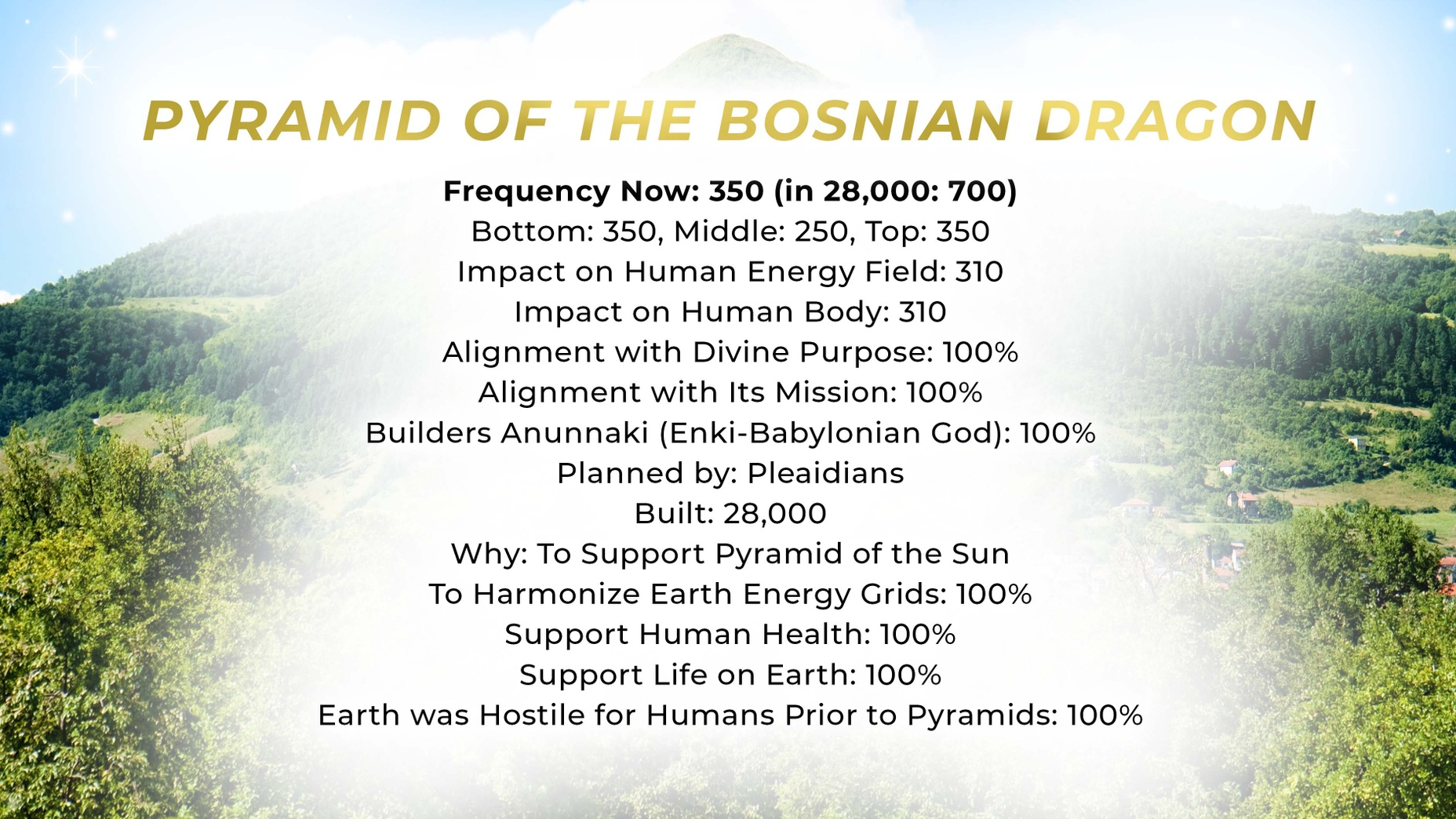 PYRAMID OF THE BOSNIAN DRAGON

Frequency Now: 350 (in 28,000: 700)
Bottom: 350, Middle: 250, Top: 350
Impact on Human Energy Field: 310
Impact on Human Body: 310
Alignment with Divine Purpose: 100%
Alignment with Its Mission: 100%
Builders Anunnaki (Enki-Babylonian God): 100%
Planned by: Pleaidians
Built: 28,000
Why: To Support Pyramid of the Sun
To Harmonize Earth Energy Grids: 100%
Support Human Health: 100%
Support Life on Earth: 100%
Earth was Hostile for Humans Prior to Pyramids: 100%